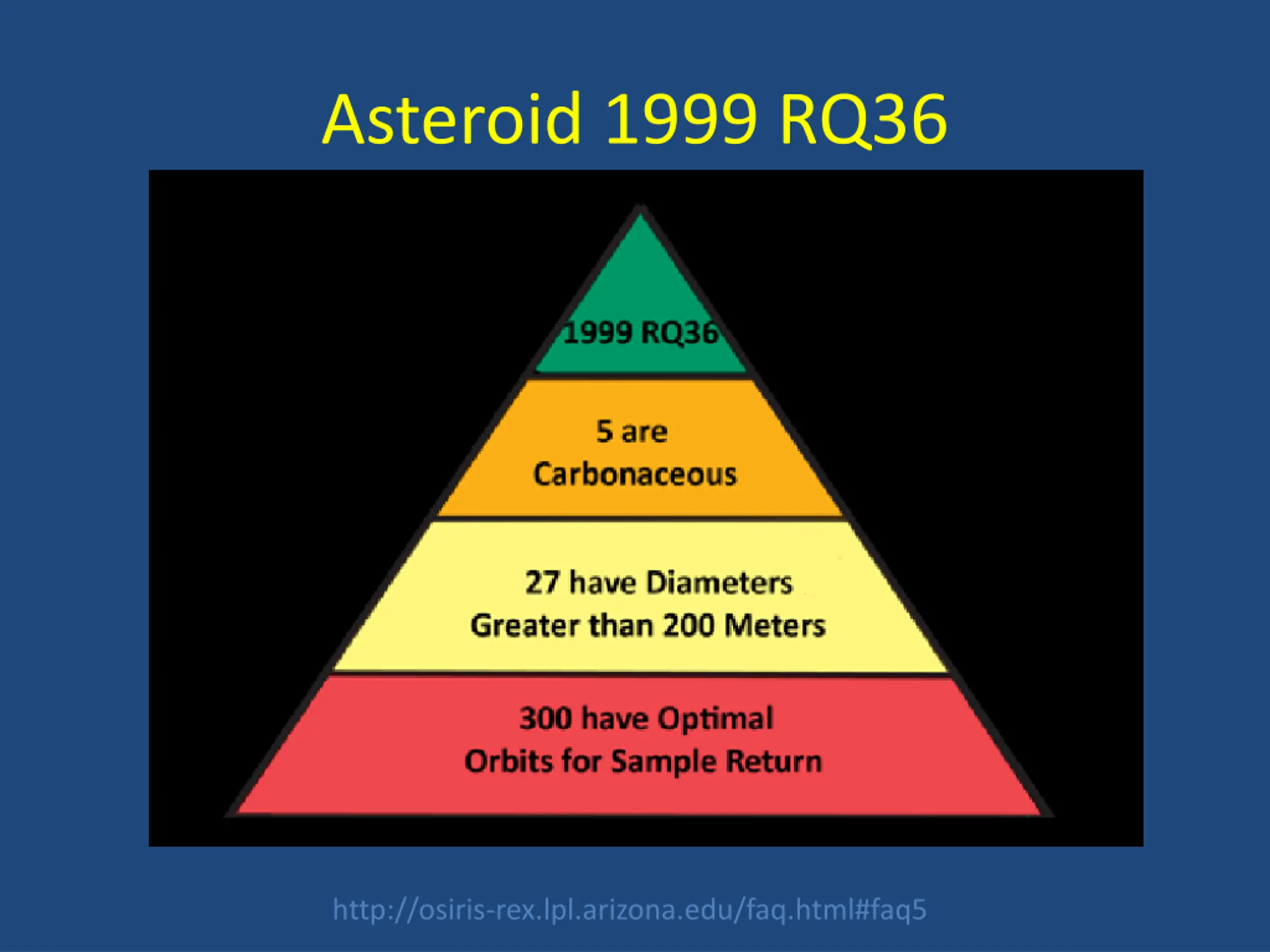 Asteroid 1999 RQ36

1999 RQ36

5 are Carbonaceous

27 have Diameters Greater than 200 Meters

300 have Optimal Orbits for Sample Return

http://osiris-rex.lpl.arizona.edu/faq.html#faq5